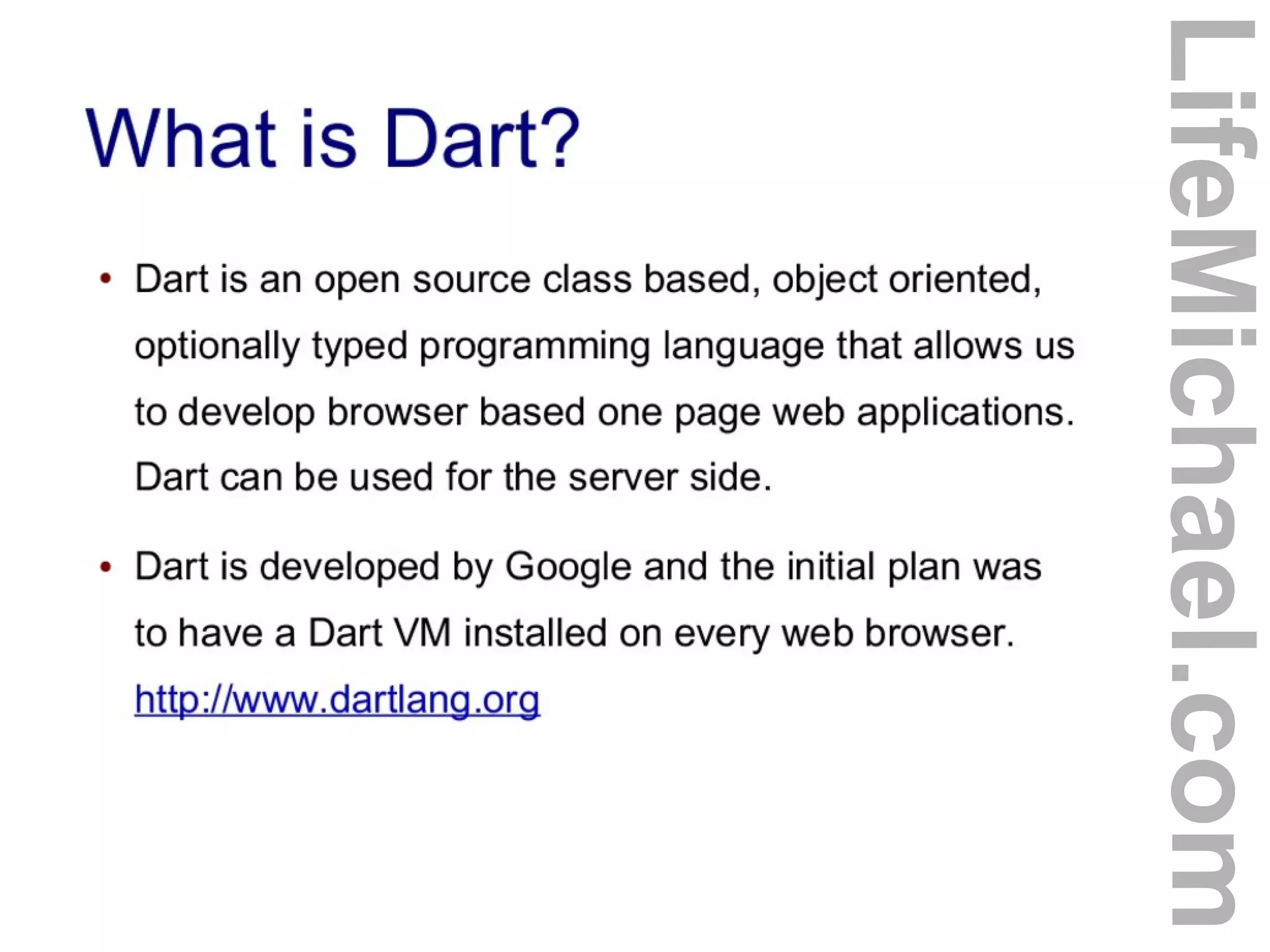 What is Dart?

• Dart is an open source class based, object oriented, optionally typed programming language that allows us to develop browser based one page web applications. Dart can be used for the server side.

• Dart is developed by Google and the initial plan was to have a Dart VM installed on every web browser. http://www.dartlang.org

LifeMichael.com